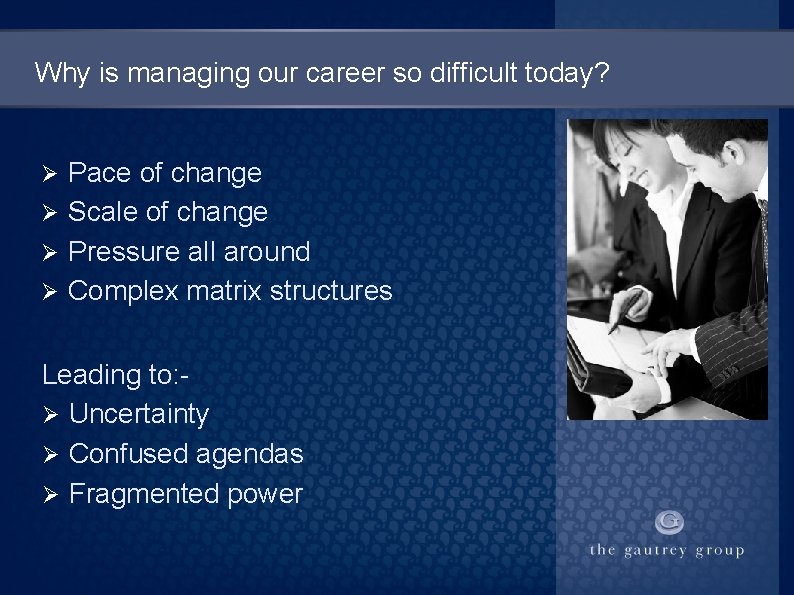 Why is managing our career so difficult today?

➢ Pace of change
➢ Scale of change
➢ Pressure all around
➢ Complex matrix structures

Leading to:-
➢ Uncertainty
➢ Confused agendas
➢ Fragmented power

G
the gautrey group